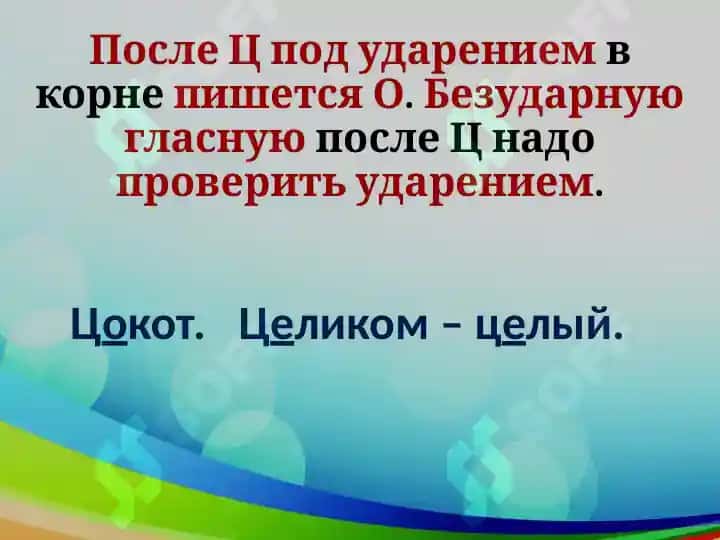 После Ц под ударением в корне пишется О. Безударную гласную после Ц надо проверить ударением.

Цокот. Целиком – целый.